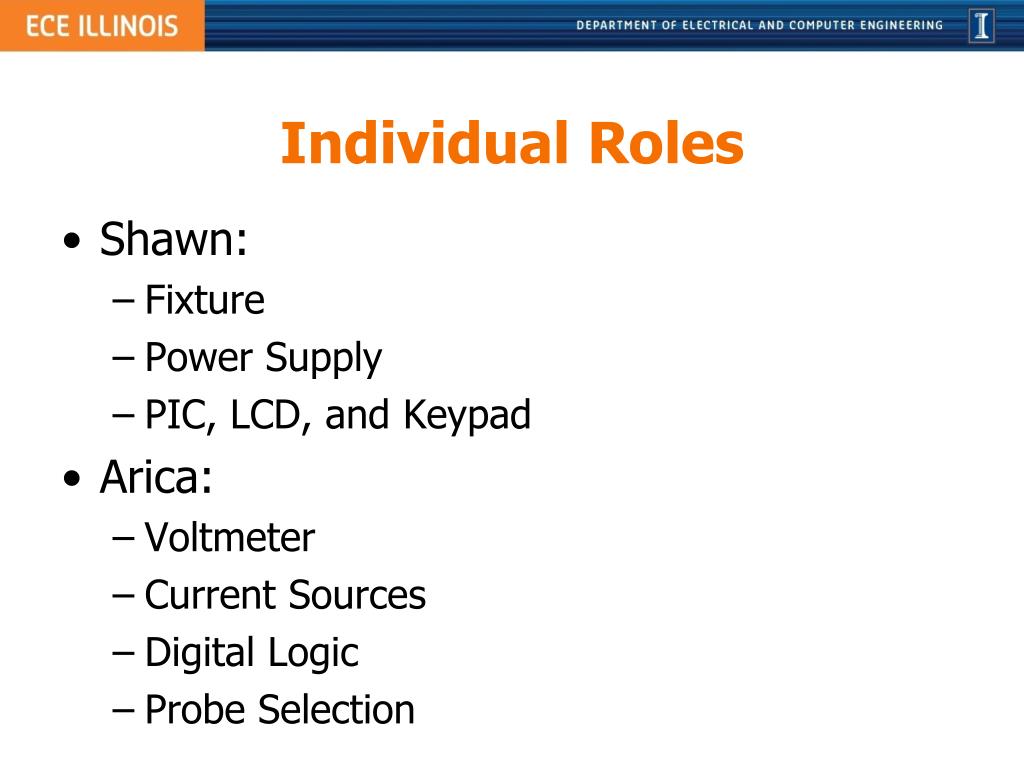 ECE ILLINOIS

DEPARTMENT OF ELECTRICAL AND COMPUTER ENGINEERING

I

Individual Roles

• Shawn:
– Fixture
– Power Supply
– PIC, LCD, and Keypad
• Arica:
– Voltmeter
– Current Sources
– Digital Logic
– Probe Selection